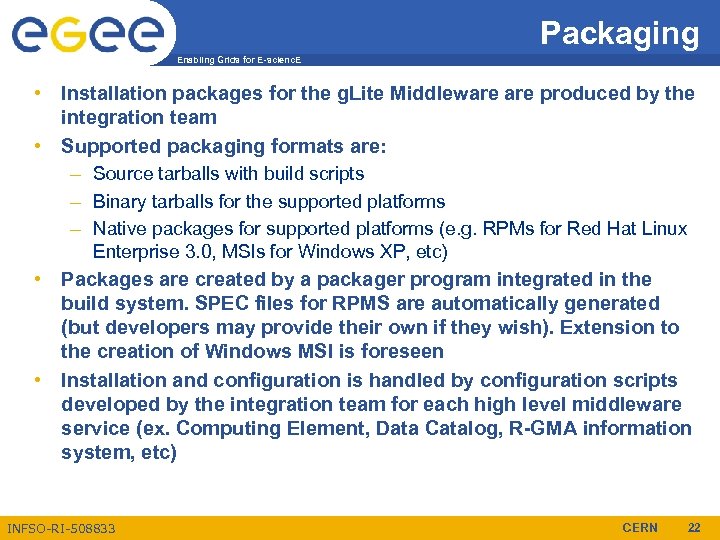 egee

Enabling Grids for E-sciencE

Packaging

• Installation packages for the gLite Middleware are produced by the integration team
• Supported packaging formats are:
– Source tarballs with build scripts
– Binary tarballs for the supported platforms
– Native packages for supported platforms (e.g. RPMs for Red Hat Linux Enterprise 3.0, MSIs for Windows XP, etc)
• Packages are created by a packager program integrated in the build system. SPEC files for RPMS are automatically generated (but developers may provide their own if they wish). Extension to the creation of Windows MSI is foreseen
• Installation and configuration is handled by configuration scripts developed by the integration team for each high level middleware service (ex. Computing Element, Data Catalog, R-GMA information system, etc)

INFSO-RI-508833

CERN

22